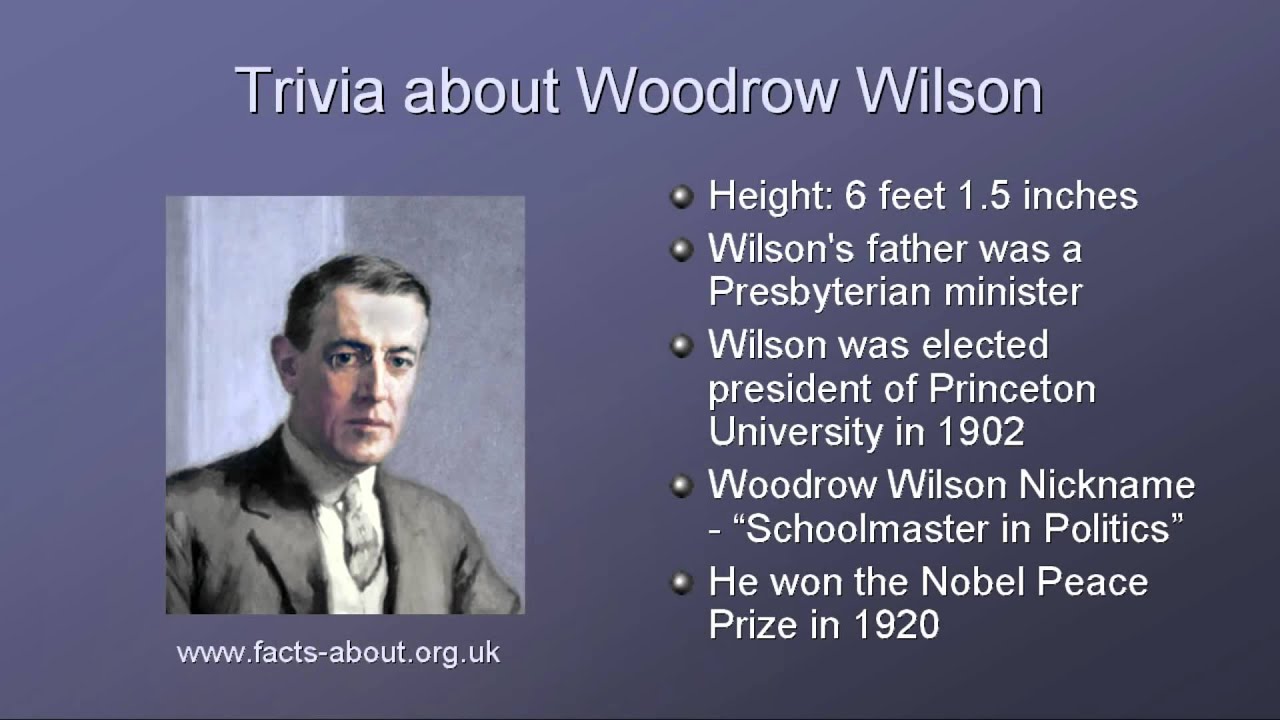 Trivia about Woodrow Wilson

www.facts-about.org.uk

- Height: 6 feet 1.5 inches
- Wilson's father was a Presbyterian minister
- Wilson was elected president of Princeton University in 1902
- Woodrow Wilson Nickname - “Schoolmaster in Politics”
- He won the Nobel Peace Prize in 1920